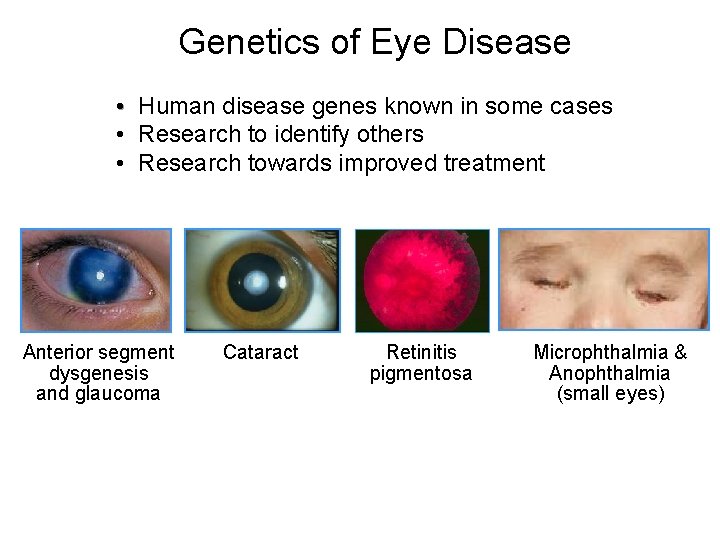 Genetics of Eye Disease

• Human disease genes known in some cases
• Research to identify others
• Research towards improved treatment

Anterior segment dysgenesis and glaucoma

Cataract

Retinitis pigmentosa

Microphthalmia & Anophthalmia (small eyes)